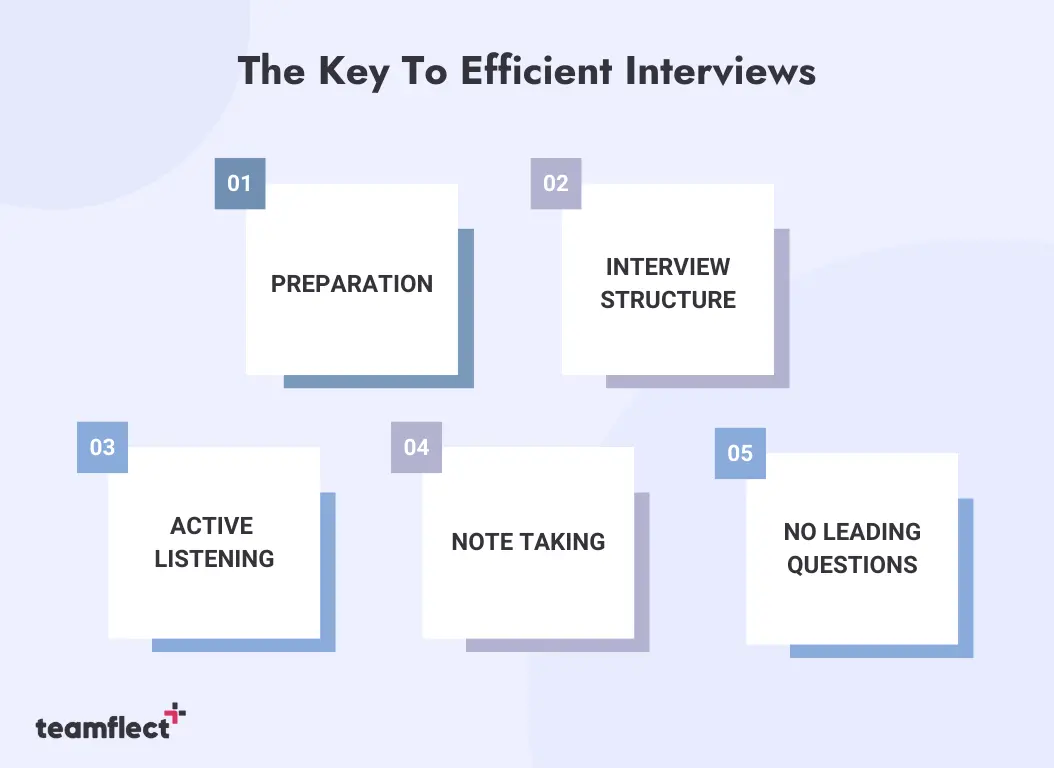 The Key To Efficient Interviews

01

PREPARATION

02

INTERVIEW STRUCTURE

03

ACTIVE LISTENING

04

NOTE TAKING

05

NO LEADING QUESTIONS

teamflect